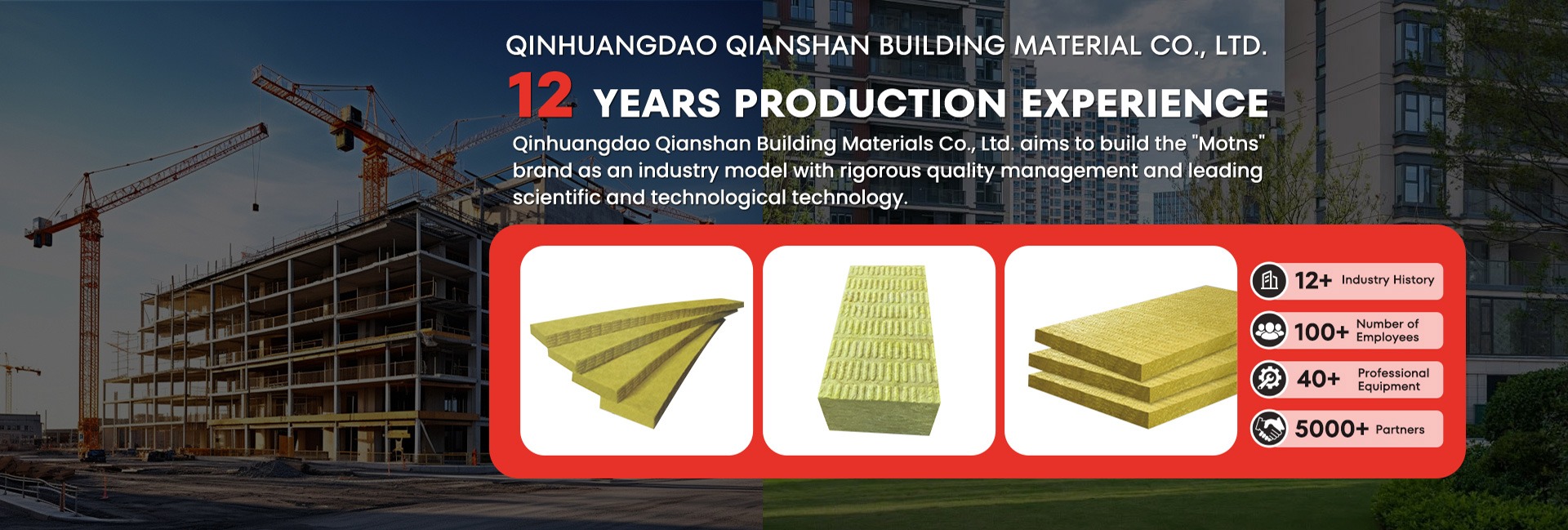 QINHUANGDAO QIANSHAN BUILDING MATERIAL CO., LTD.

12 YEARS PRODUCTION EXPERIENCE

Qinhuangdao Qianshan Building Materials Co., Ltd. aims to build the "Motns" brand as an industry model with rigorous quality management and leading scientific and technological technology.

12+ Industry History

100+ Number of Employees

40+ Professional Equipment

5000+ Partners